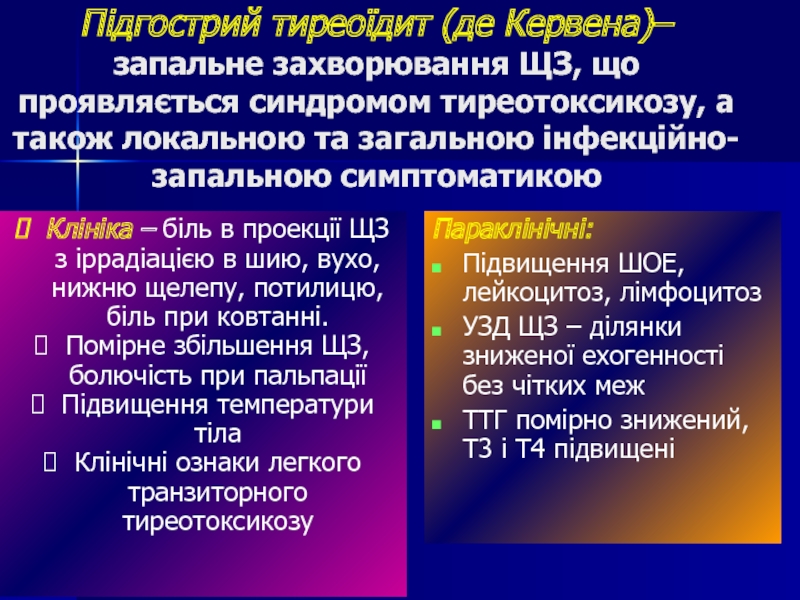 Підгострий тиреоїдит (де Кервена)– запальне захворювання ЩЗ, що проявляється синдромом тиреотоксикозу, а також локальною та загальною інфекційно-запальною симптоматикою

 Клініка – біль в проекції ЩЗ з іррадіацією в шию, вухо, нижню щелепу, потилицю, біль при ковтанні.
 Помірне збільшення ЩЗ, болючість при пальпації
 Підвищення температури тіла
 Клінічні ознаки легкого транзиторного тиреотоксикозу

Параклінічні:
Підвищення ШОЕ, лейкоцитоз, лімфоцитоз
УЗД ЩЗ – ділянки зниженої ехогенності без чітких меж
ТТГ помірно знижений, Т3 і Т4 підвищені